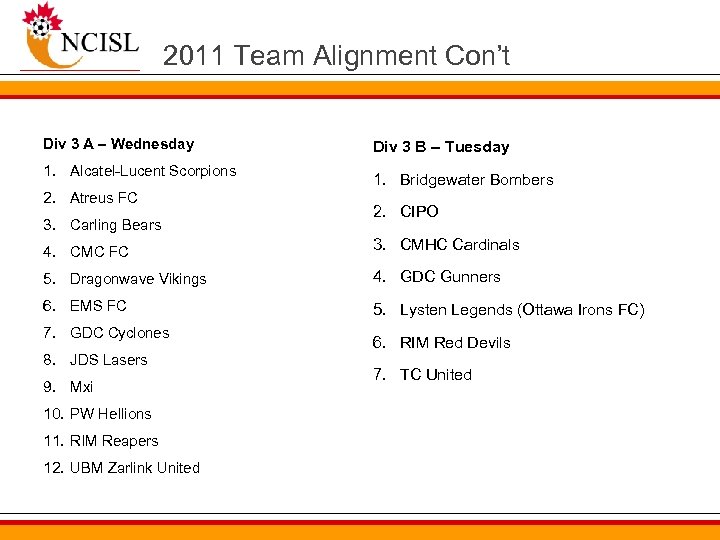 NCISL

2011 Team Alignment Con't

Div 3 A – Wednesday

1. Alcatel-Lucent Scorpions
2. Atreus FC
3. Carling Bears
4. CMC FC
5. Dragonwave Vikings
6. EMS FC
7. GDC Cyclones
8. JDS Lasers
9. Mxi
10. PW Hellions
11. RIM Reapers
12. UBM Zarlink United

Div 3 B – Tuesday

1. Bridgewater Bombers
2. CIPO
3. CMHC Cardinals
4. GDC Gunners
5. Lysten Legends (Ottawa Irons FC)
6. RIM Red Devils
7. TC United